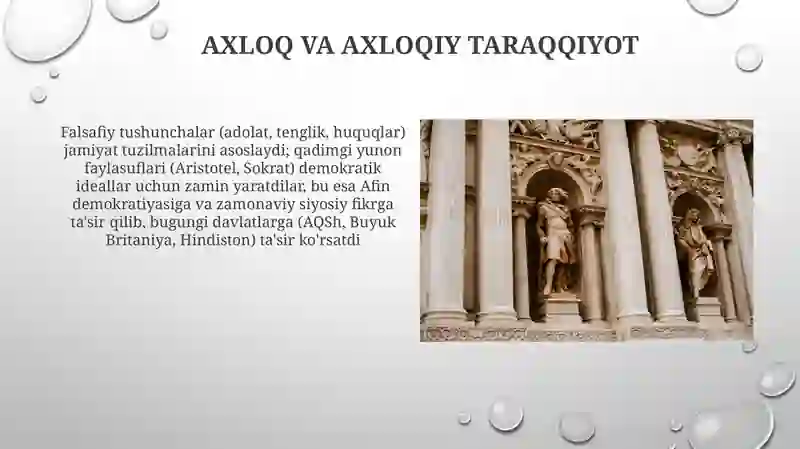 AXLOQ VA AXLOQIY TARAQQIYOT

Falsafiy tushunchalar (adolat, tenglik, huquqlar) jamiyat tuzilmalarini asoslaydi; qadimgi yunon faylasuflari (Aristotel, Sokrat) demokratik ideallar uchun zamin yaratdilar, bu esa Afin demokratiyasiga va zamonaviy siyosiy fikrga ta'sir qilib, bugungi davlatlarga (AQSh, Buyuk Britaniya, Hindiston) ta'sir ko'rsatdi